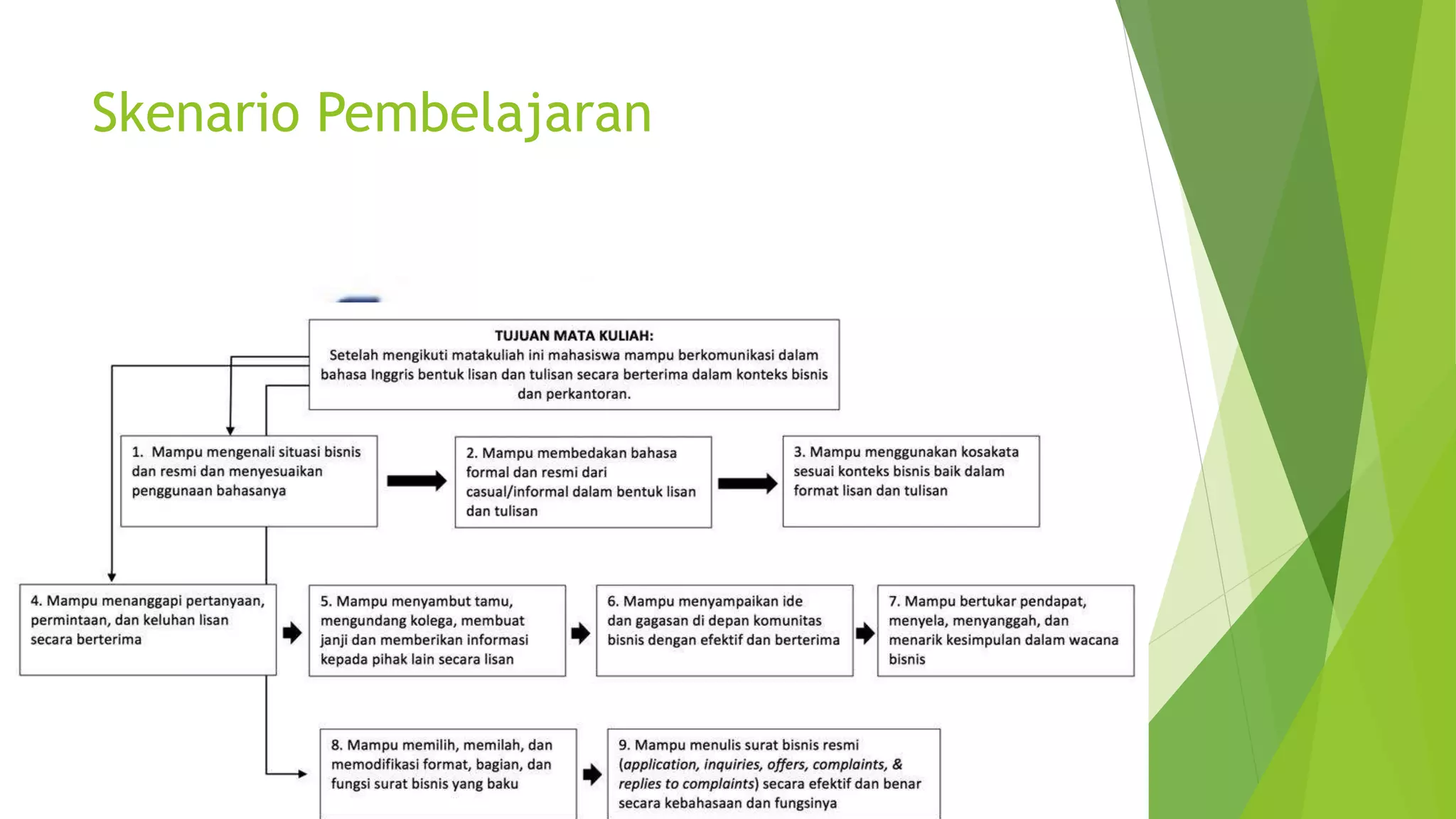 Skenario Pembelajaran

TUJUAN MATA KULIAH:
Setelah mengikuti matakuliah ini mahasiswa mampu berkomunikasi dalam bahasa Inggris bentuk lisan dan tulisan secara berterima dalam konteks bisnis dan perkantoran.

1. Mampu mengenali situasi bisnis dan resmi dan menyesuaikan penggunaan bahasanya

2. Mampu membedakan bahasa formal dan resmi dari casual/informal dalam bentuk lisan dan tulisan

3. Mampu menggunakan kosakata sesuai konteks bisnis baik dalam format lisan dan tulisan

4. Mampu menanggapi pertanyaan, permintaan, dan keluhan lisan secara berterima

5. Mampu menyambut tamu, mengundang kolega, membuat janji dan memberikan informasi kepada pihak lain secara lisan

6. Mampu menyampaikan ide dan gagasan di depan komunitas bisnis dengan efektif dan berterima

7. Mampu bertukar pendapat, menyela, menyanggah, dan menarik kesimpulan dalam wacana bisnis

8. Mampu memilih, memilah, dan memodifikasi format, bagian, dan fungsi surat bisnis yang baku

9. Mampu menulis surat bisnis resmi (application, inquiries, offers, complaints, & replies to complaints) secara efektif dan benar secara kebahasaan dan fungsinya